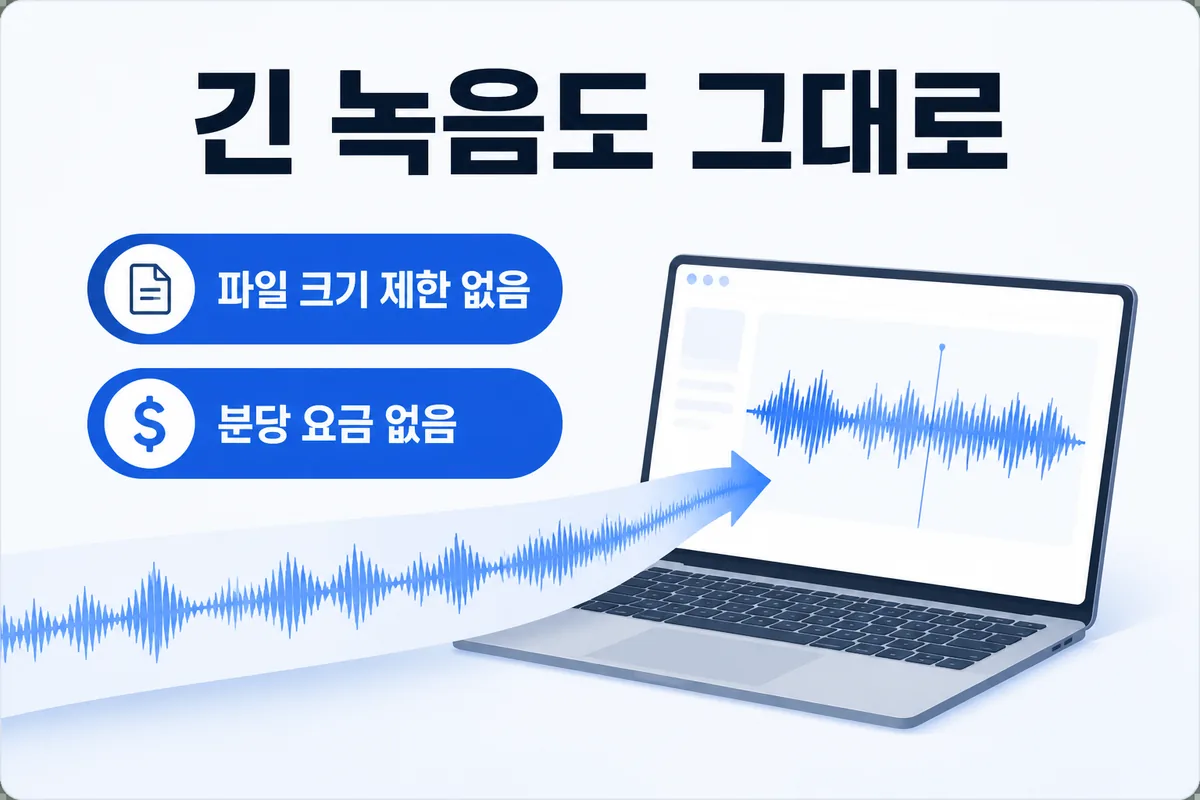 긴 녹음도 그대로

파일 크기 제한 없음

$ 분당 요금 없음